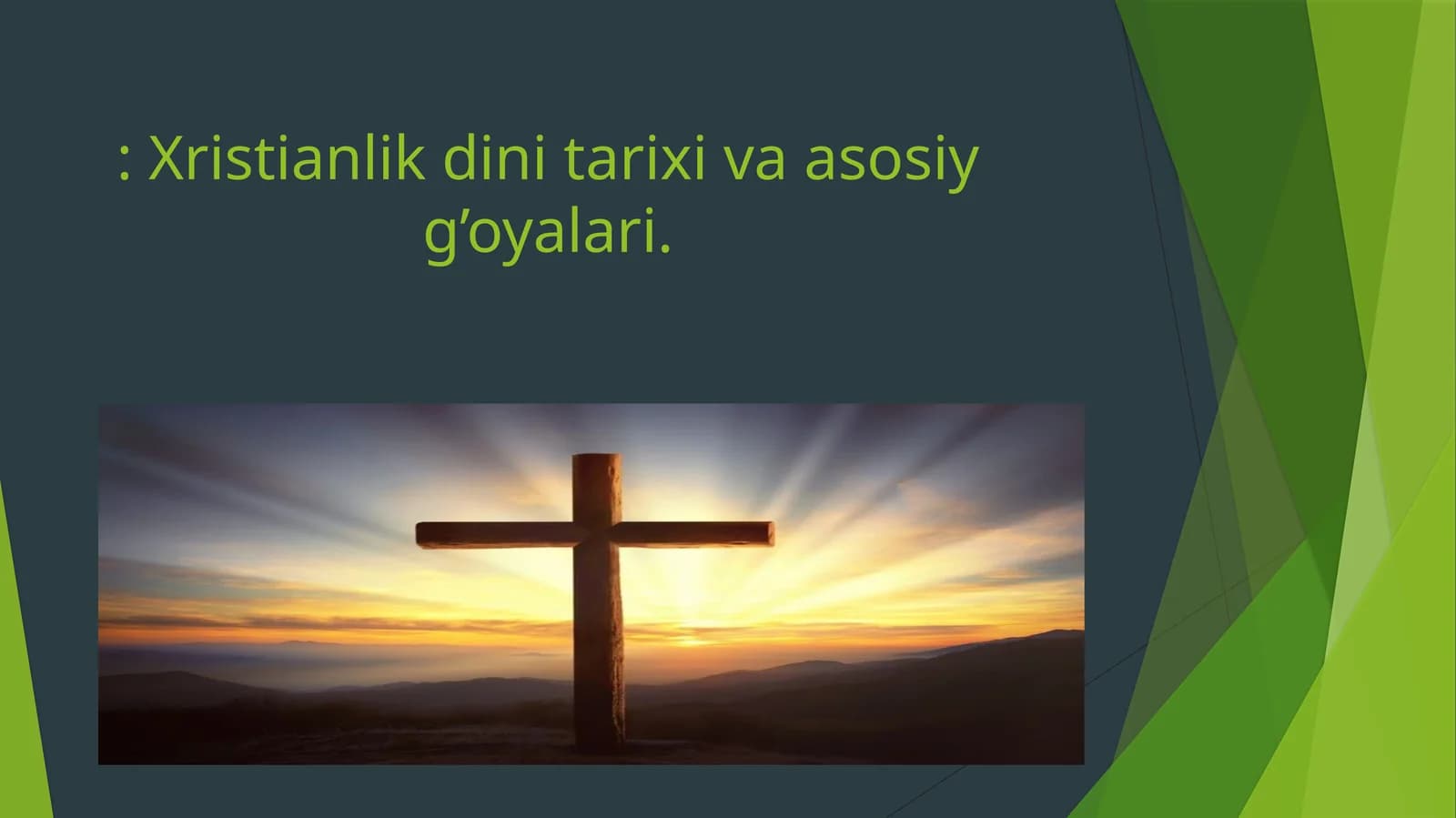 : Xristianlik dini tarixi va asosiy g’oyalari.